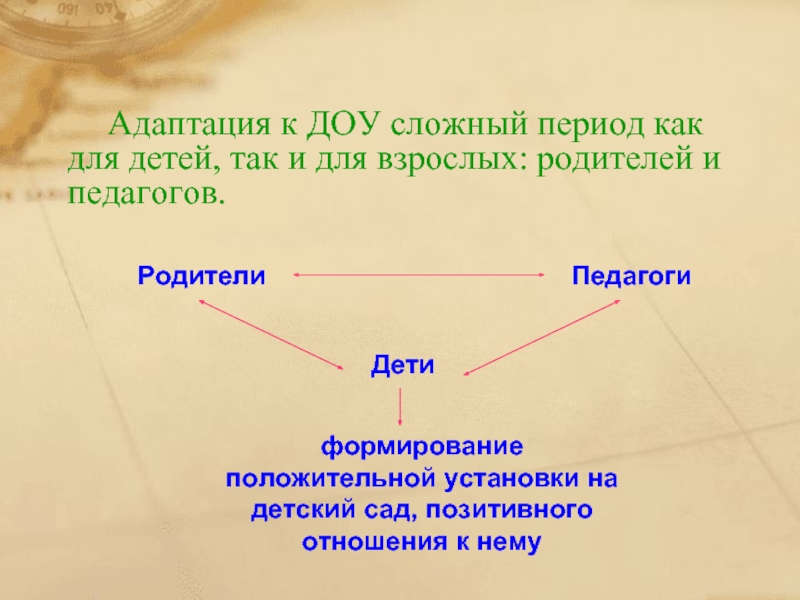 Адаптация к ДОУ сложный период как для детей, так и для взрослых: родителей и педагогов.

Родители

Педагоги

Дети

формирование положительной установки на детский сад, позитивного отношения к нему